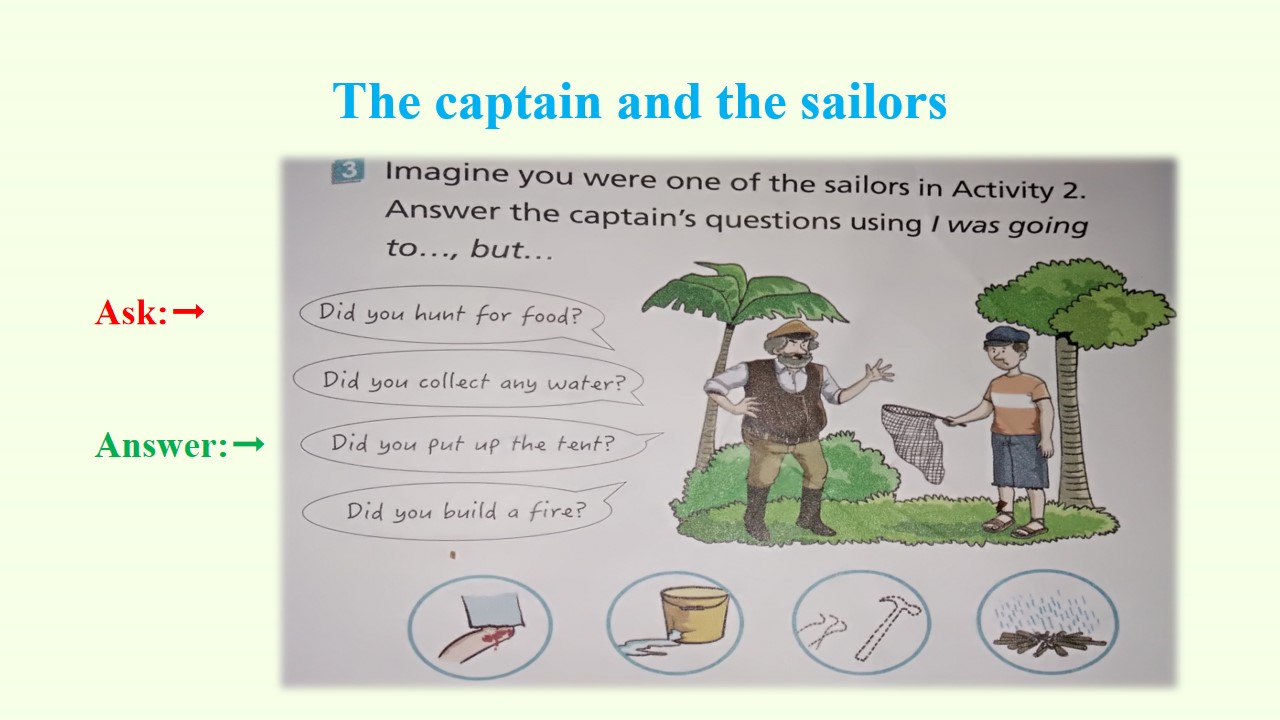 The captain and the sailors

Ask:→

Answer:→

3 Imagine you were one of the sailors in Activity 2. Answer the captain's questions using I was going to..., but...

Did you hunt for food?

Did you collect any water?

Did you put up the tent?

Did you build a fire?